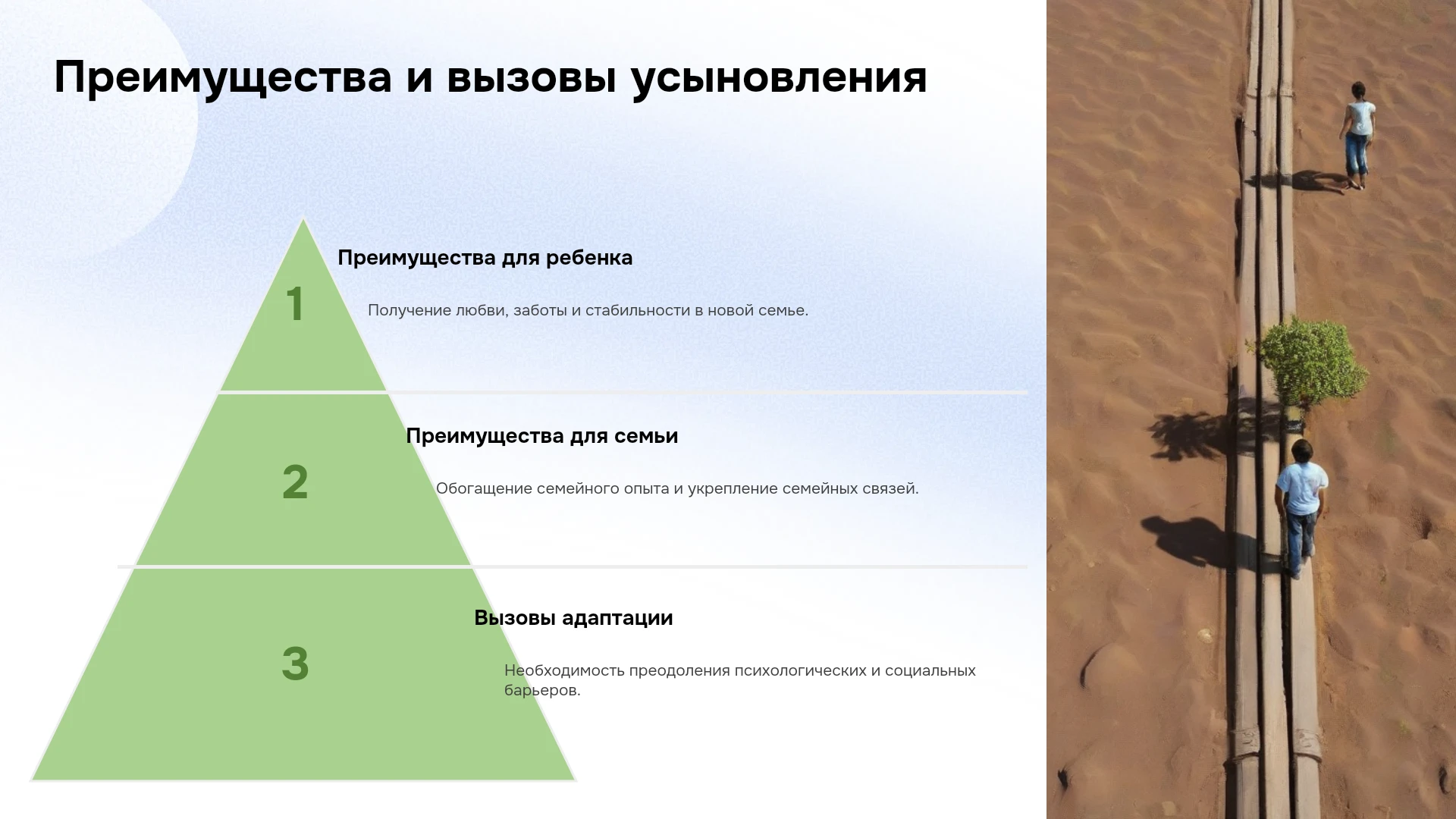 Преимущества и вызовы усыновления

1

Преимущества для ребенка

Получение любви, заботы и стабильности в новой семье.

2

Преимущества для семьи

Обогащение семейного опыта и укрепление семейных связей.

3

Вызовы адаптации

Необходимость преодоления психологических и социальных барьеров.